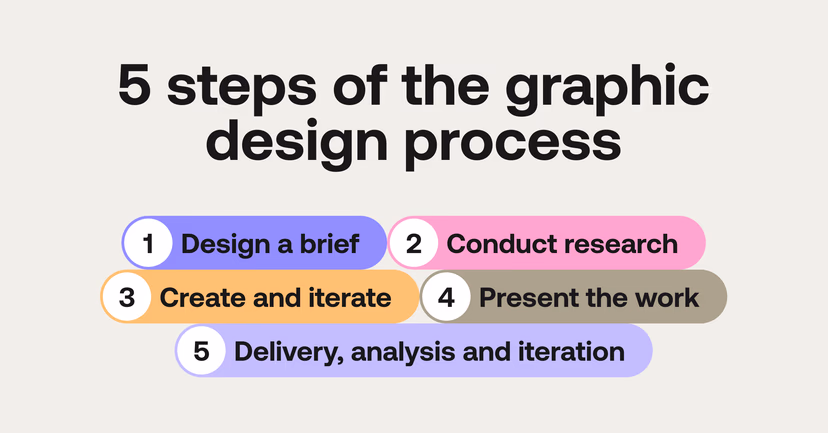 5 steps of the graphic design process

1 Design a brief

2 Conduct research

3 Create and iterate

4 Present the work

5 Delivery, analysis and iteration